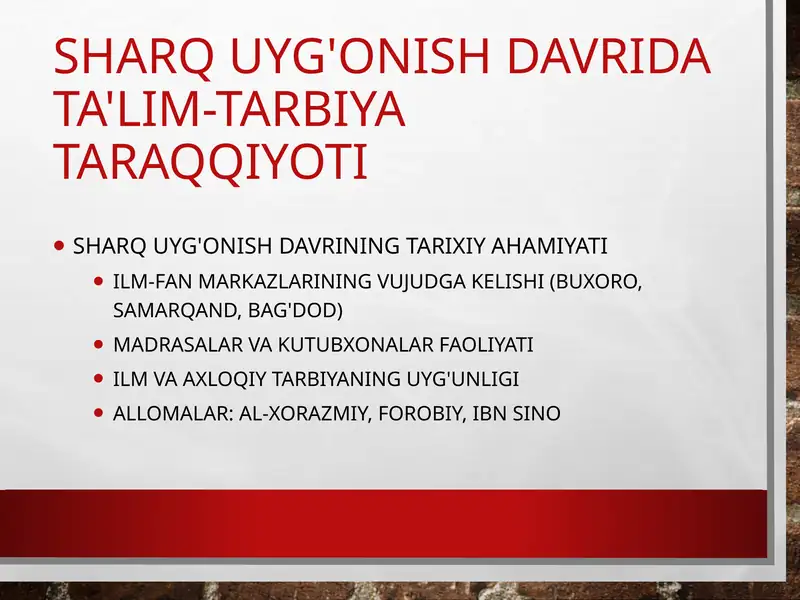 SHARQ UYG'ONISH DAVRIDA TA'LIM-TARBIYA TARAQQIYOTI

• SHARQ UYG'ONISH DAVRINING TARIXIY AHAMIYATI
  • ILM-FAN MARKAZLARINING VUJUDGA KELISHI (BUXORO, SAMARQAND, BAG'DOD)
  • MADRASALAR VA KUTUBXONALAR FAOLIYATI
  • ILM VA AXLOQIY TARBIYANING UYG'UNLIGI
  • ALLOMALAR: AL-XORAZMIY, FOROBIY, IBN SINO